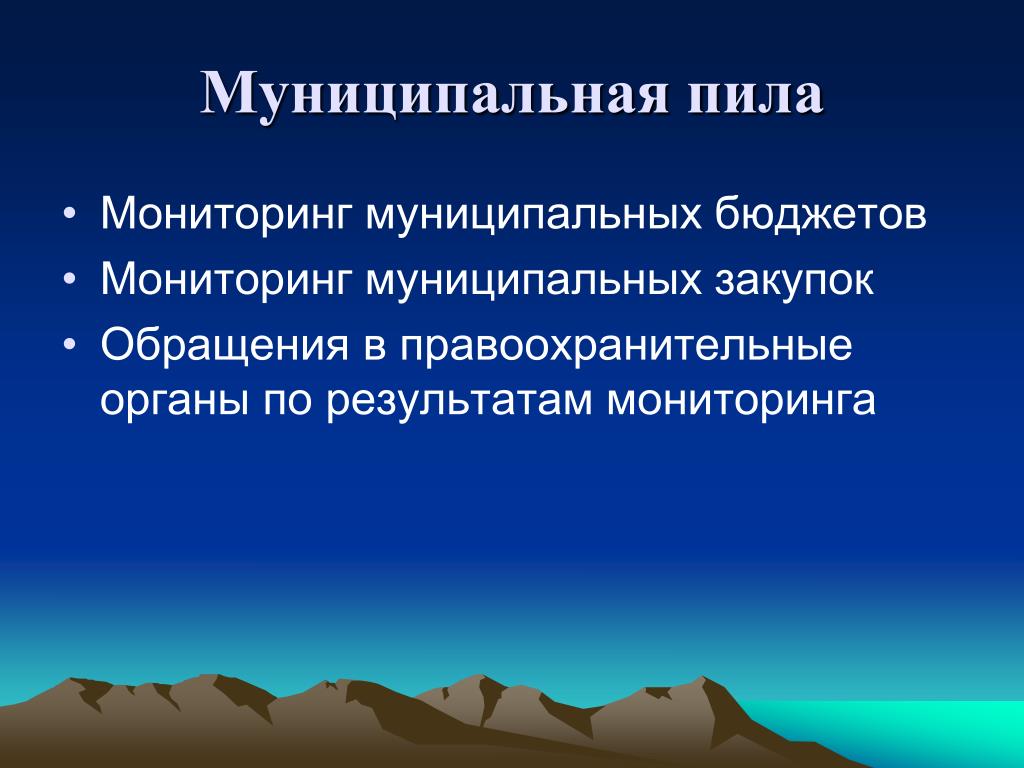 Муниципальная пила

• Мониторинг муниципальных бюджетов
• Мониторинг муниципальных закупок
• Обращения в правоохранительные органы по результатам мониторинга